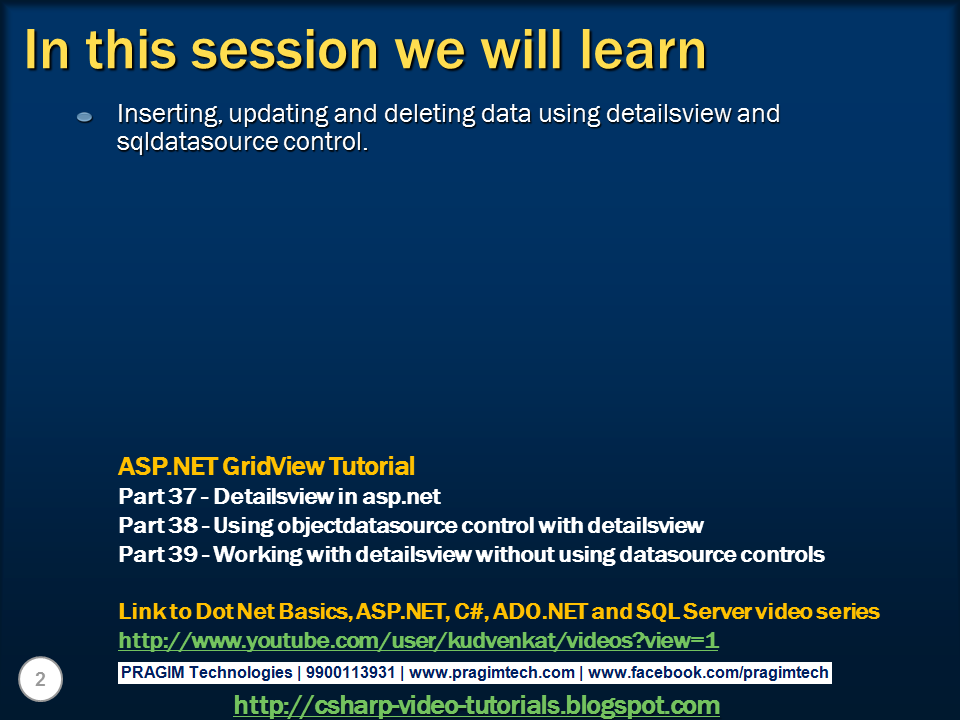 In this session we will learn

Inserting, updating and deleting data using detailsview and sqldatasource control.

ASP.NET GridView Tutorial
Part 37 - Detailsview in asp.net
Part 38 - Using objectdatasource control with detailsview
Part 39 - Working with detailsview without using datasource controls

Link to Dot Net Basics, ASP.NET, C#, ADO.NET and SQL Server video series
http://www.youtube.com/user/kudvenkat/videos?view=1

2

PRAGIM Technologies | 9900113931 | www.pragimtech.com | www.facebook.com/pragimtech

http://csharp-video-tutorials.blogspot.com